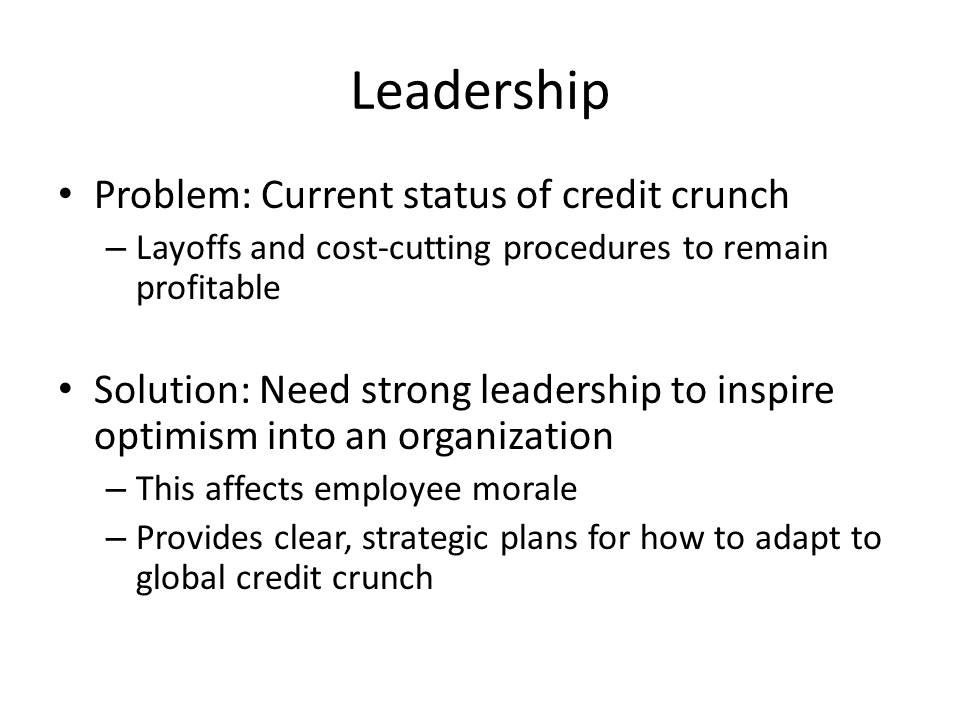 Leadership

• Problem: Current status of credit crunch
  – Layoffs and cost-cutting procedures to remain profitable

• Solution: Need strong leadership to inspire optimism into an organization
  – This affects employee morale
  – Provides clear, strategic plans for how to adapt to global credit crunch